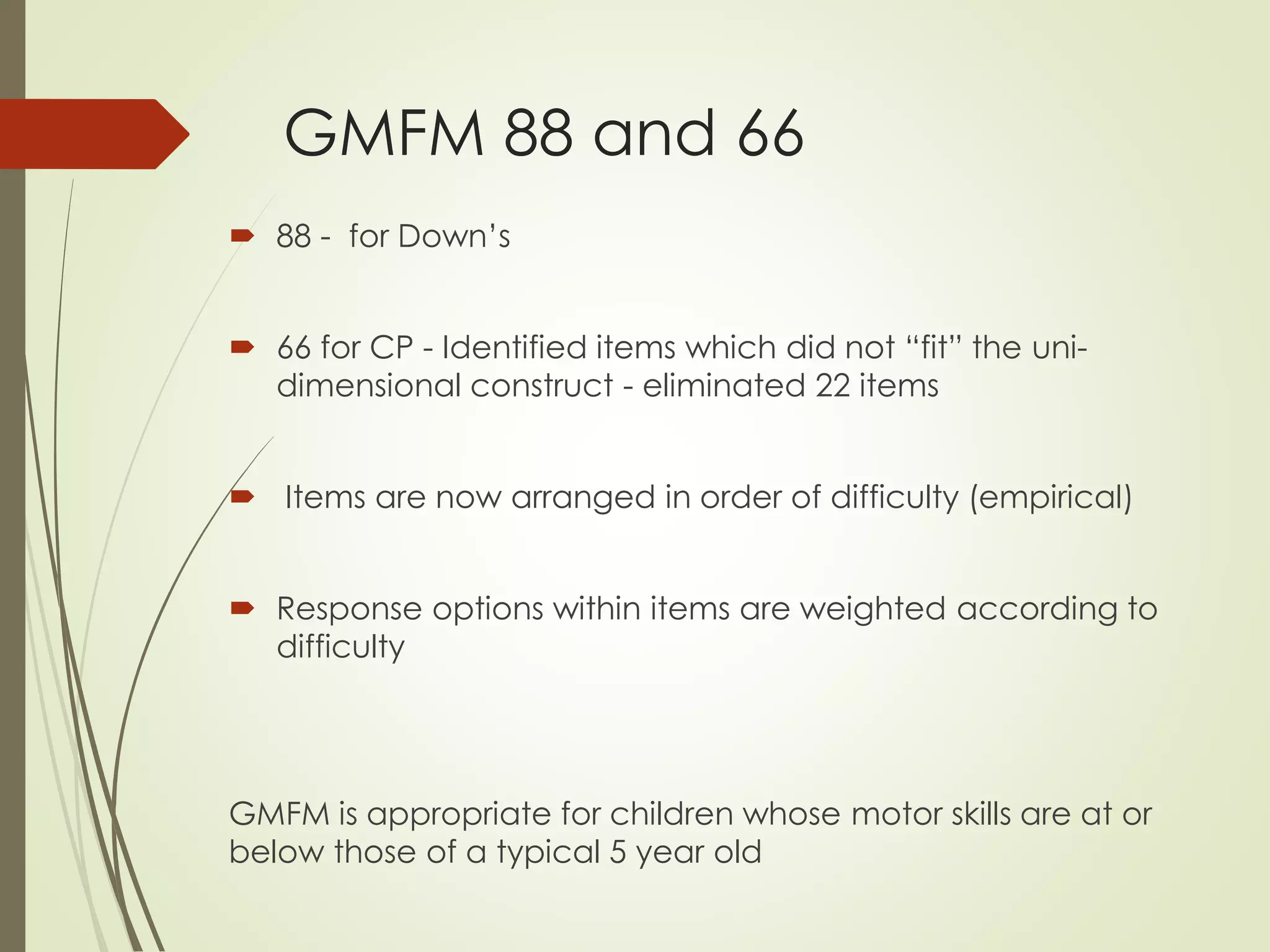 GMFM 88 and 66

88 - for Down's

66 for CP - Identified items which did not "fit" the uni-dimensional construct - eliminated 22 items

Items are now arranged in order of difficulty (empirical)

Response options within items are weighted according to difficulty

GMFM is appropriate for children whose motor skills are at or below those of a typical 5 year old